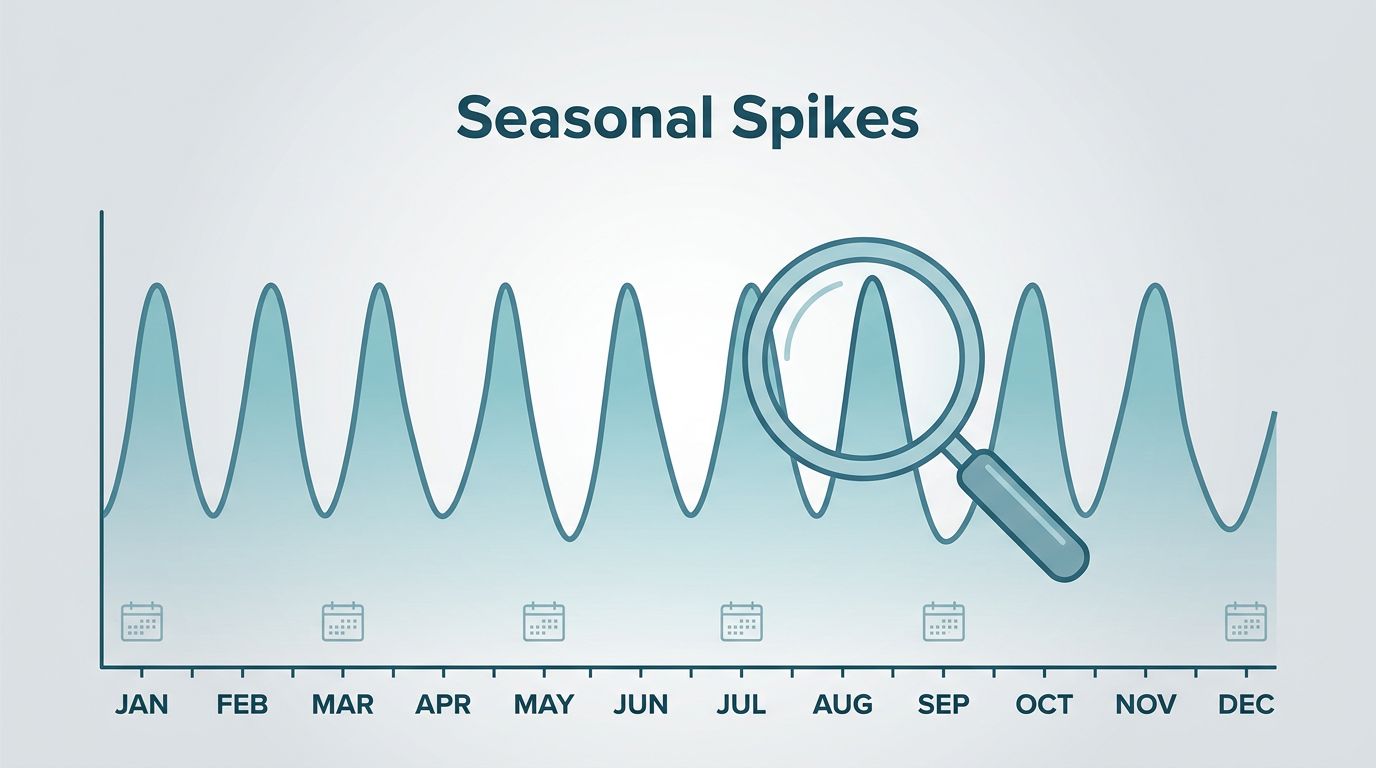 Seasonal Spikes

JAN FEB MAR APR MAY JUN JUL AUG SEP OCT NOV DEC